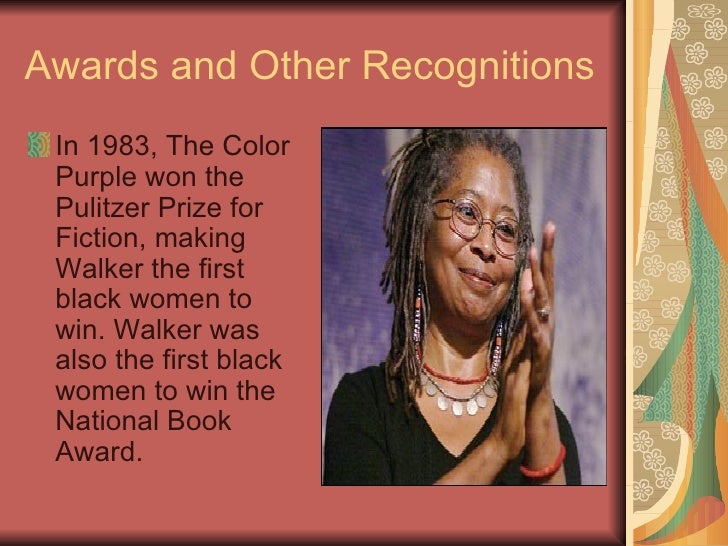 Awards and Other Recognitions

In 1983, The Color Purple won the Pulitzer Prize for Fiction, making Walker the first black women to win. Walker was also the first black women to win the National Book Award.